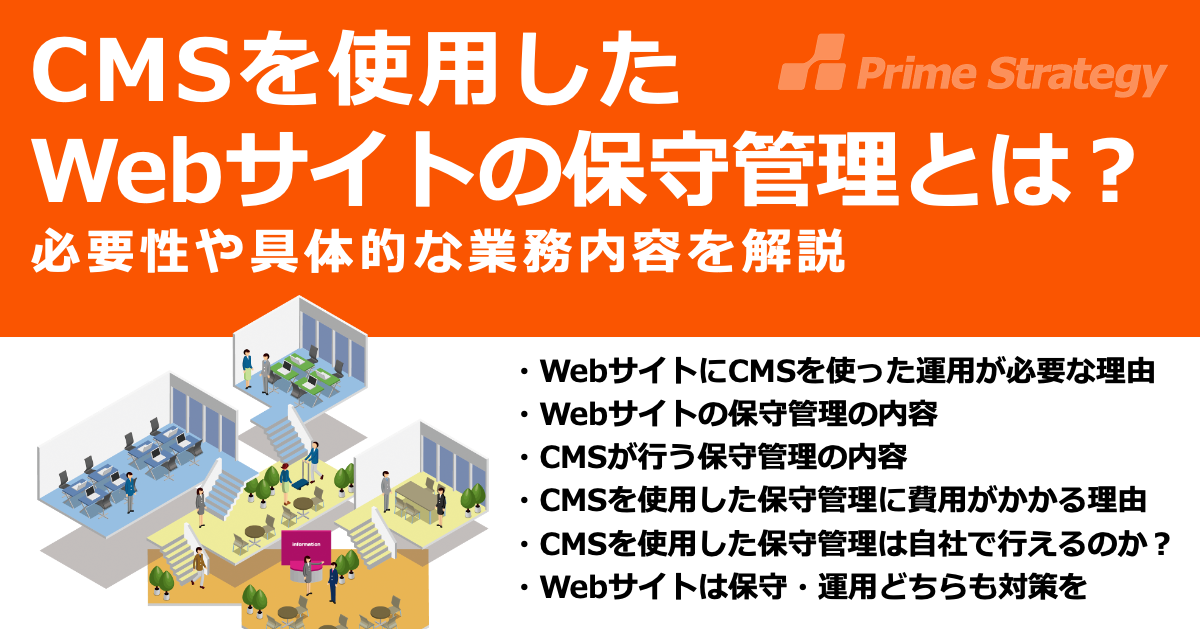 CMSを使用した
Webサイトの保守管理とは？
必要性や具体的な業務内容を解説

Prime Strategy

information

・WebサイトにCMSを使った運用が必要な理由
・Webサイトの保守管理の内容
・CMSが行う保守管理の内容
・CMSを使用した保守管理に費用がかかる理由
・CMSを使用した保守管理は自社で行えるのか？
・Webサイトは保守・運用どちらも対策を